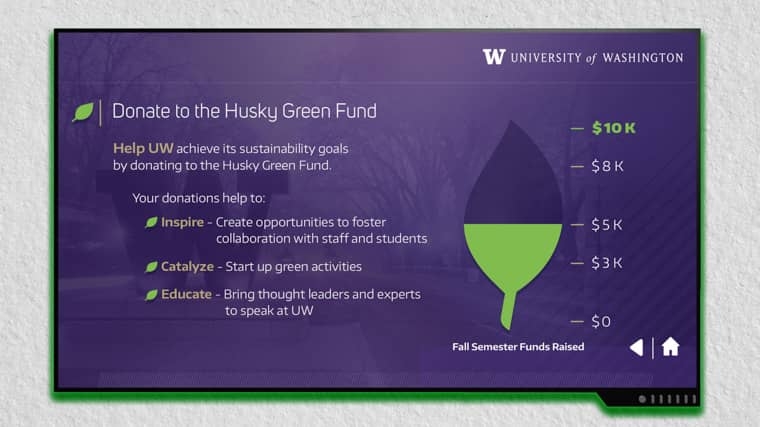 W UNIVERSITY of WASHINGTON

Donate to the Husky Green Fund

Help UW achieve its sustainability goals by donating to the Husky Green Fund.

Your donations help to:

Inspire - Create opportunities to foster collaboration with staff and students

Catalyze - Start up green activities

Educate - Bring thought leaders and experts to speak at UW

— $10 K
— $8 K
— $5 K
— $3 K
— $0

Fall Semester Funds Raised